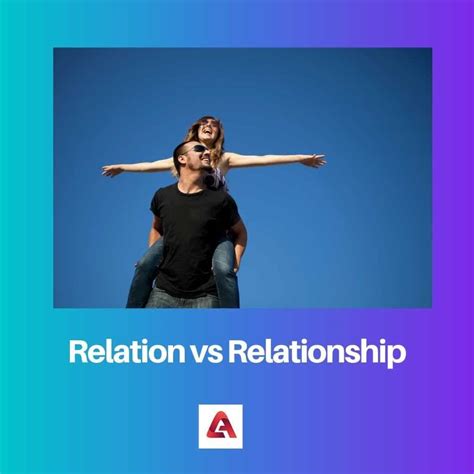 Relation vs Relationship